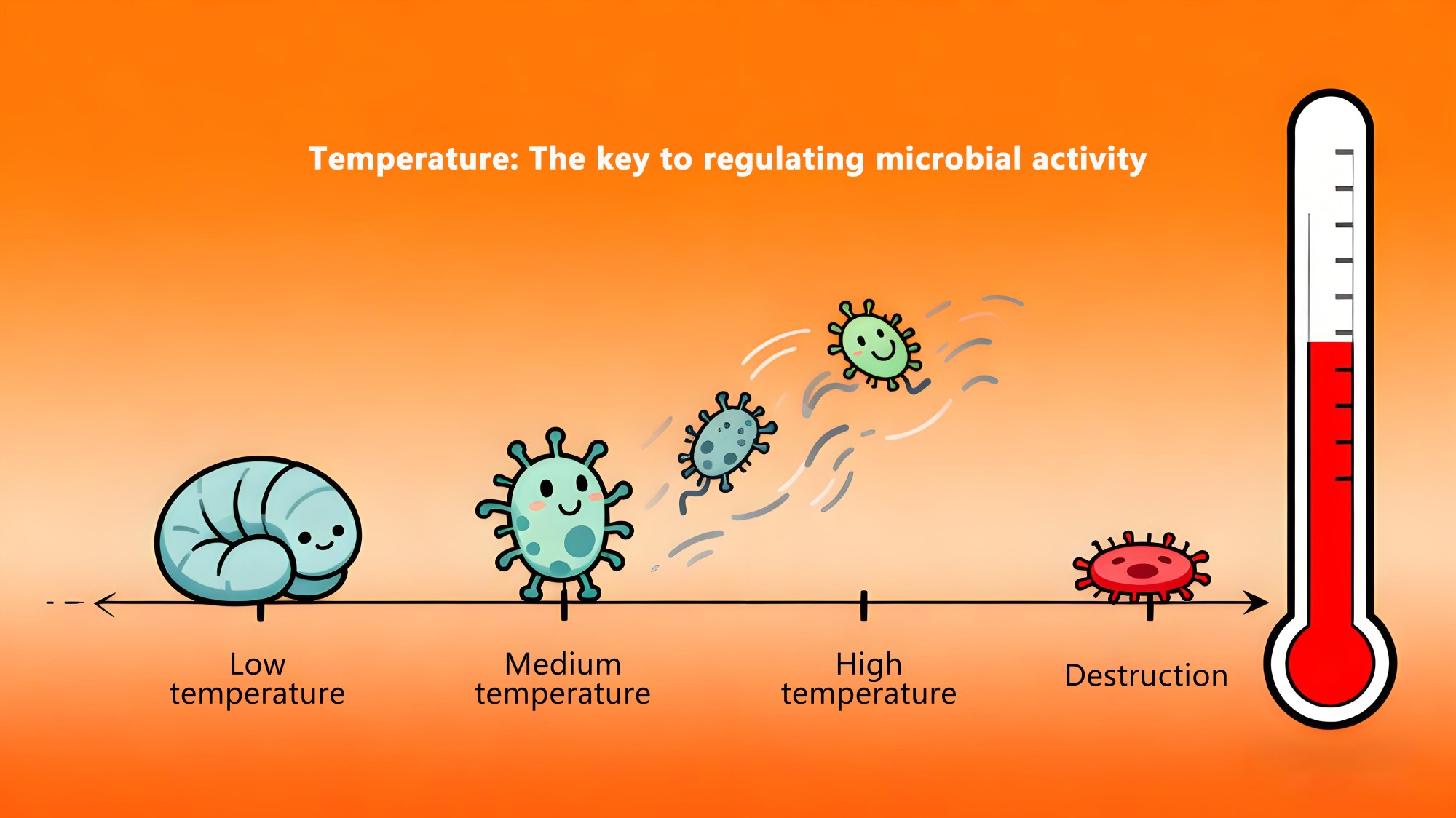 Temperature: The key to regulating microbial activity

Low temperature

Medium temperature

High temperature

Destruction